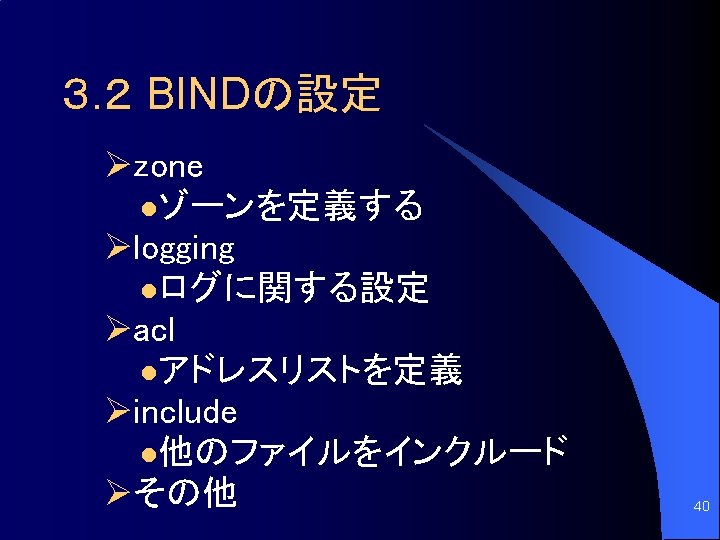 3.2 BINDの設定

➢zone
●ゾーンを定義する
➢logging
●ログに関する設定
➢acl
●アドレスリストを定義
➢include
●他のファイルをインクルード
➢その他

40